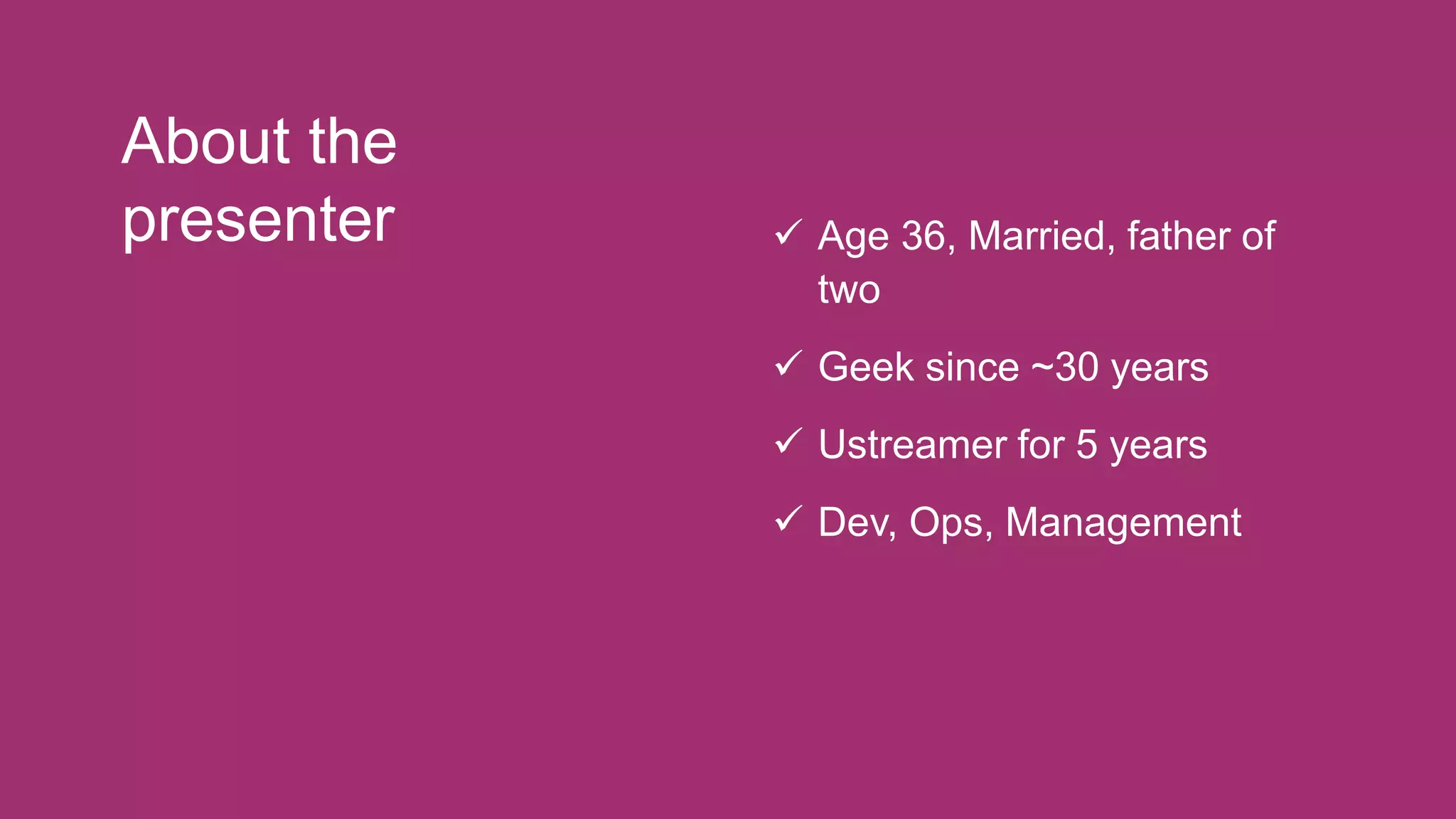 About the presenter

✓ Age 36, Married, father of two

✓ Geek since ~30 years

✓ Ustreamer for 5 years

✓ Dev, Ops, Management